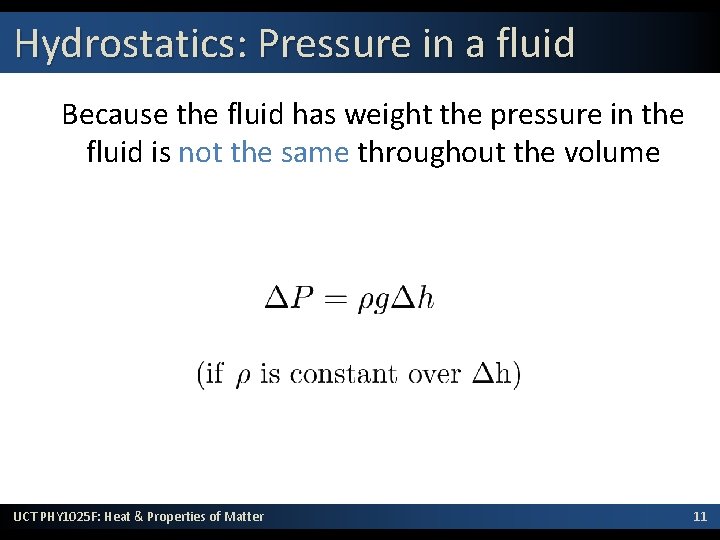 Hydrostatics: Pressure in a fluid

Because the fluid has weight the pressure in the fluid is not the same throughout the volume

$\Delta P = \rho g \Delta h$

(if $\rho$ is constant over $\Delta$h)

UCT PHY1025F: Heat & Properties of Matter

11